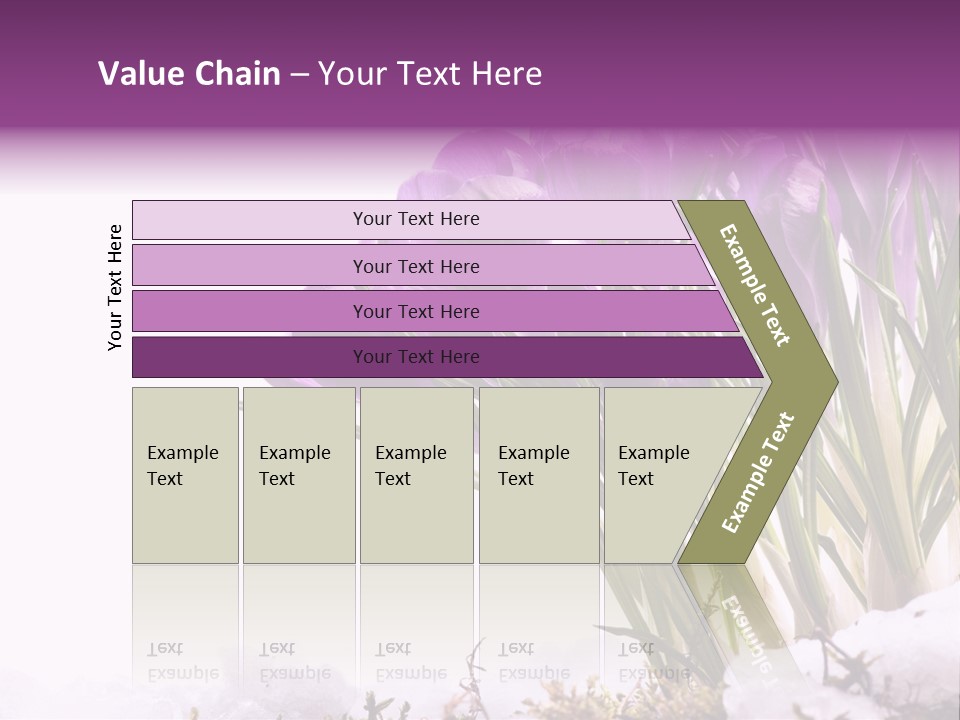 Value Chain – Your Text Here

Your Text Here

Your Text Here

Your Text Here

Your Text Here

Your Text Here

Example Text

Example Text

Example Text

Example Text

Example Text

Example Text

Example Text